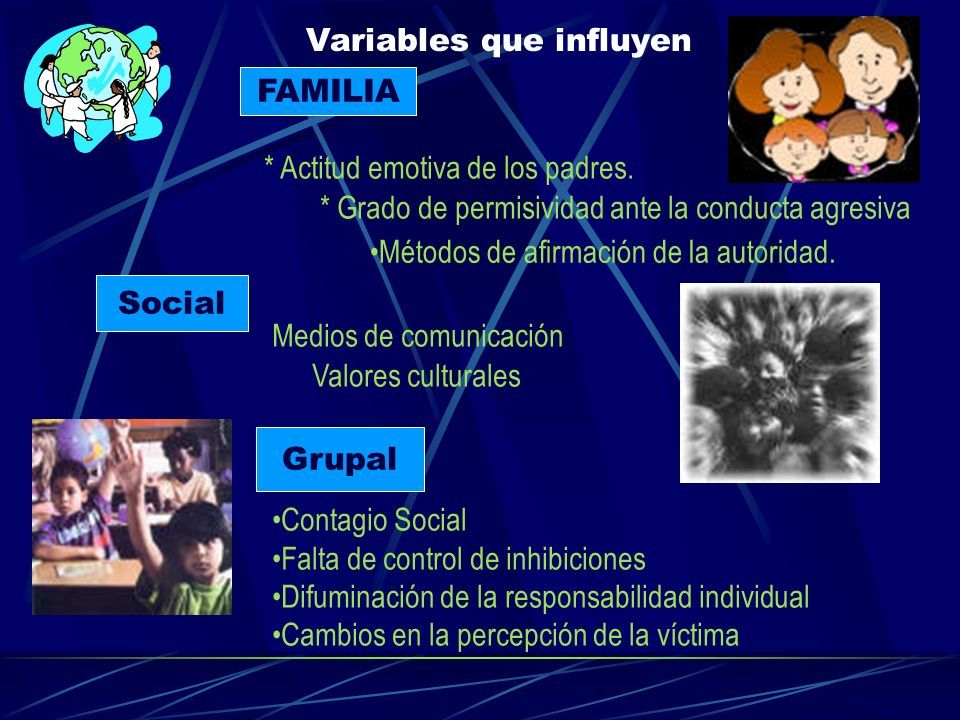 Variables que influyen

FAMILIA

* Actitud emotiva de los padres.
* Grado de permisividad ante la conducta agresiva
•Métodos de afirmación de la autoridad.

Social

Medios de comunicación
Valores culturales

Grupal

•Contagio Social
•Falta de control de inhibiciones
•Difuminación de la responsabilidad individual
•Cambios en la percepción de la víctima